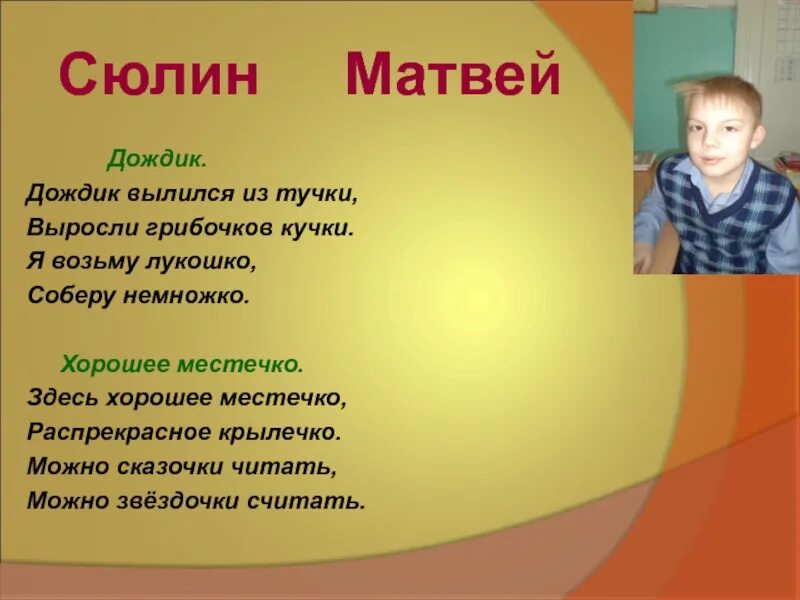 Сюлин Матвей

Дождик.
Дождик вылился из тучки,
Выросли грибочков кучки.
Я возьму лукошко,
Соберу немножко.

Хорошее местечко.
Здесь хорошее местечко,
Распрекрасное крылечко.
Можно сказочки читать,
Можно звёздочки считать.